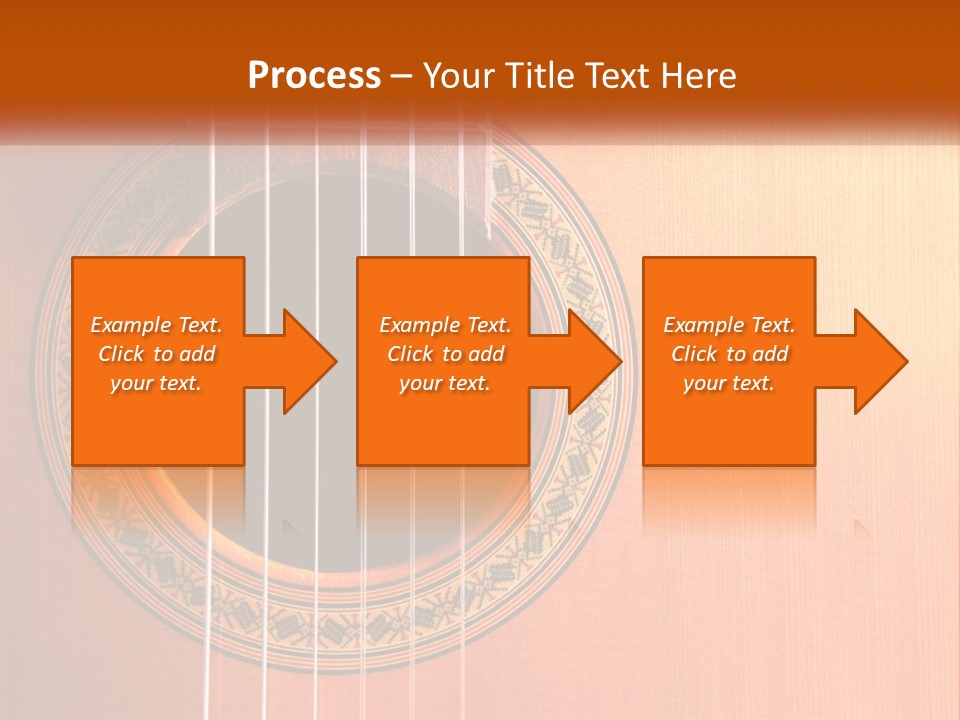 Process – Your Title Text Here

Example Text. Click to add your text.

Example Text. Click to add your text.

Example Text. Click to add your text.